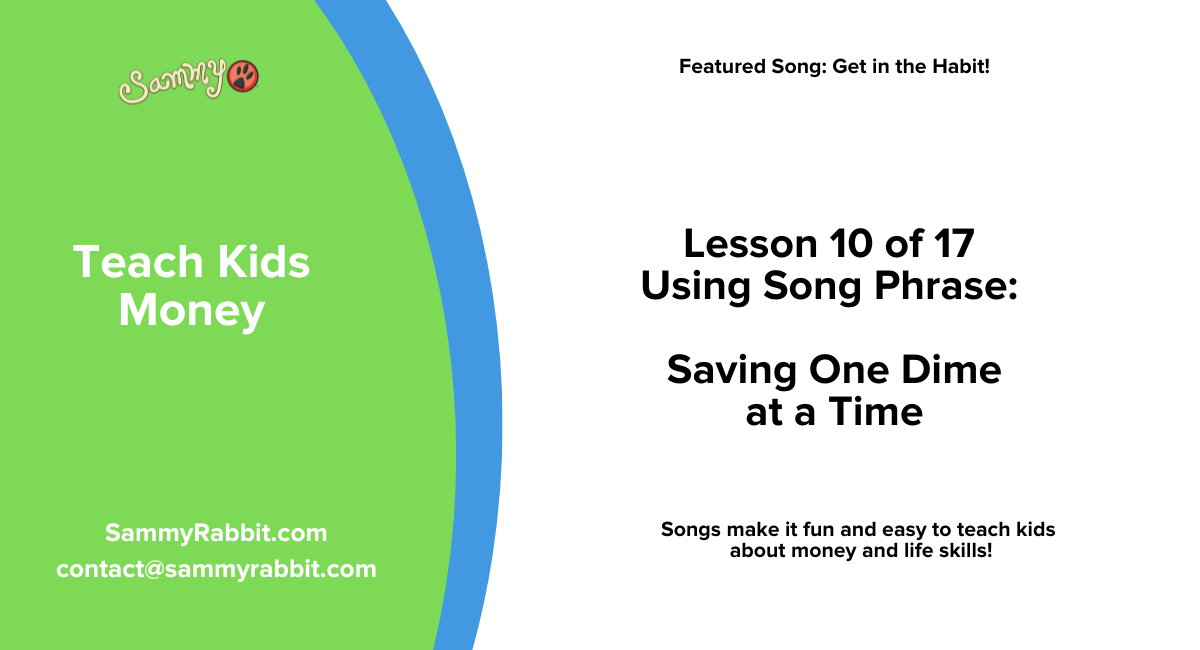 Sammy

Teach Kids Money

SammyRabbit.com
contact@sammyrabbit.com

Featured Song: Get in the Habit!

Lesson 10 of 17
Using Song Phrase:

Saving One Dime at a Time

Songs make it fun and easy to teach kids about money and life skills!